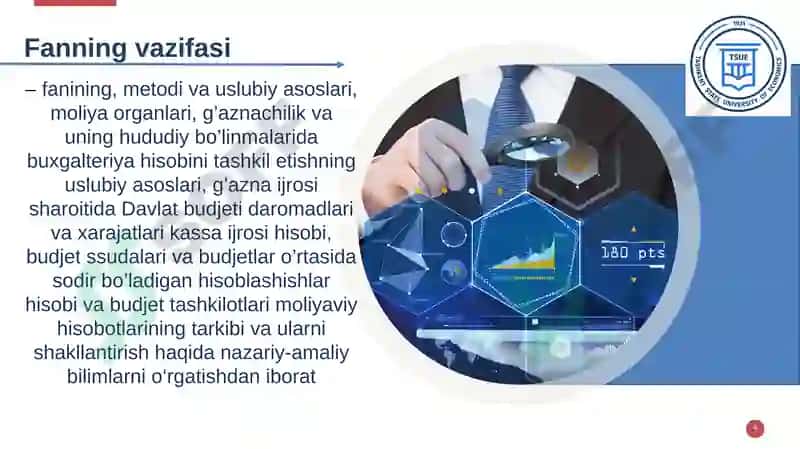 Fanning vazifasi

– fanining, metodi va uslubiy asoslari, moliya organlari, g'aznachilik va uning hududiy bo'linmalarida buxgalteriya hisobini tashkil etishning uslubiy asoslari, g'azna ijrosi sharoitida Davlat budjeti daromadlari va xarajatlari kassa ijrosi hisobi, budjet ssudalari va budjetlar o'rtasida sodir bo'ladigan hisoblashishlar hisobi va budjet tashkilotlari moliyaviy hisobotlarining tarkibi va ularni shakllantirish haqida nazariy-amaliy bilimlarni o'rgatishdan iborat

180 pts

1931
TSUE
TASHKENT STATE UNIVERSITY OF ECONOMICS

4